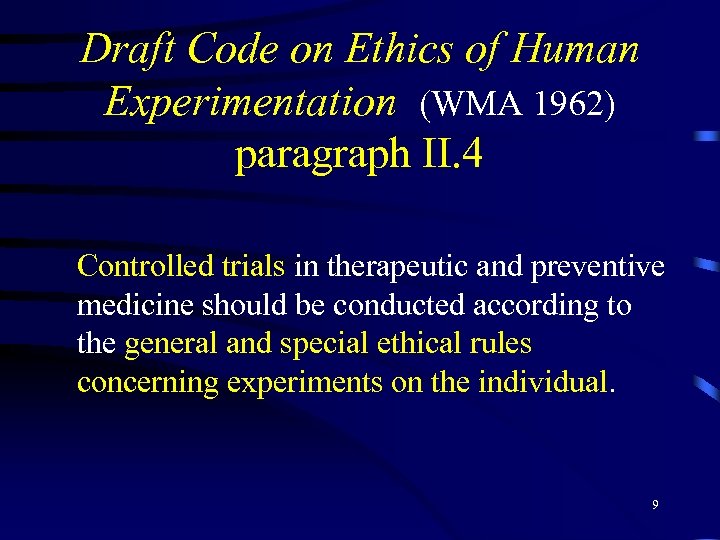 Draft Code on Ethics of Human Experimentation (WMA 1962) paragraph II.4

Controlled trials in therapeutic and preventive medicine should be conducted according to the general and special ethical rules concerning experiments on the individual.

9